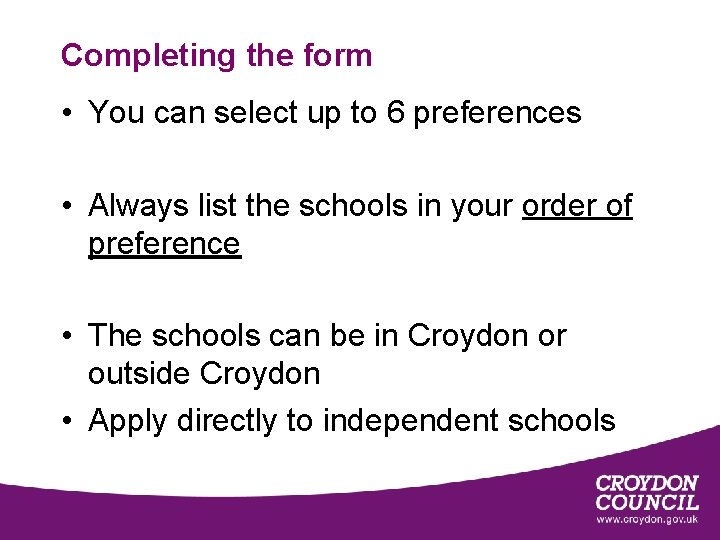 Completing the form

• You can select up to 6 preferences

• Always list the schools in your order of preference

• The schools can be in Croydon or outside Croydon

• Apply directly to independent schools

CROYDON COUNCIL
www.croydon.gov.uk